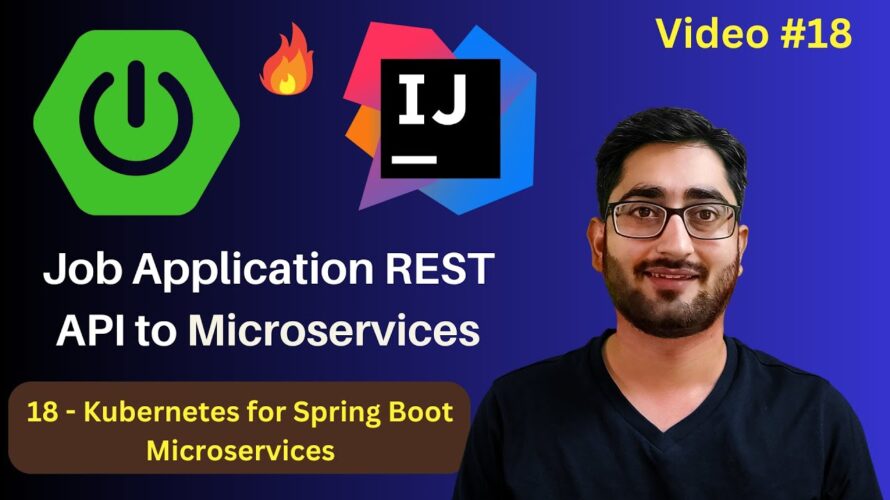 Video #18

IJ

Job Application REST API to Microservices

18 - Kubernetes for Spring Boot Microservices